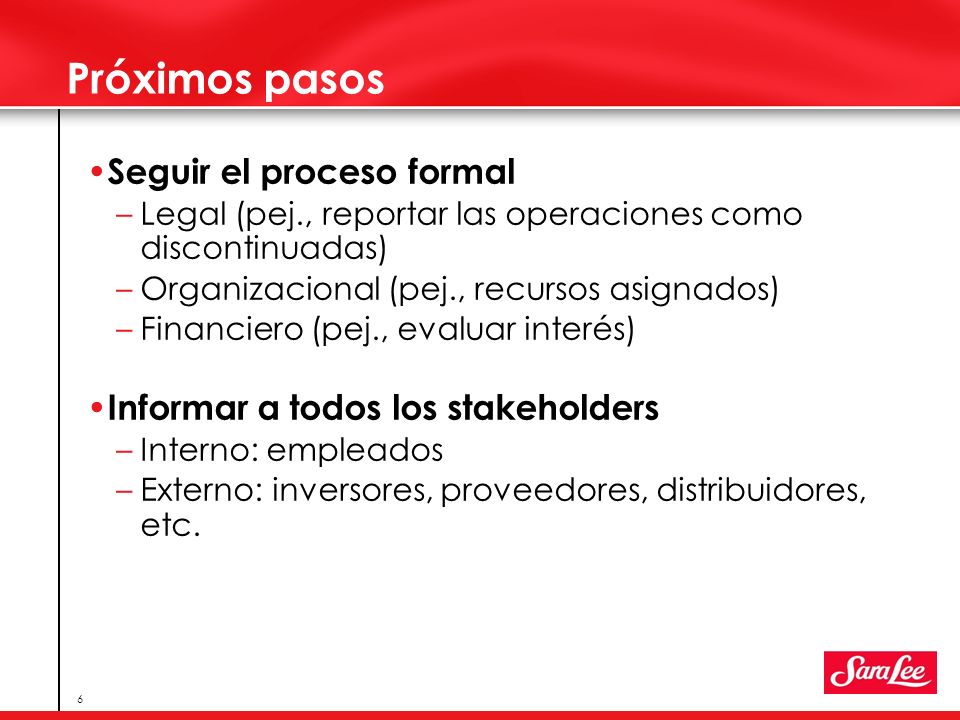 Próximos pasos

• Seguir el proceso formal
– Legal (pej., reportar las operaciones como discontinuadas)
– Organizacional (pej., recursos asignados)
– Financiero (pej., evaluar interés)

• Informar a todos los stakeholders
– Interno: empleados
– Externo: inversores, proveedores, distribuidores, etc.

6

Sara Lee